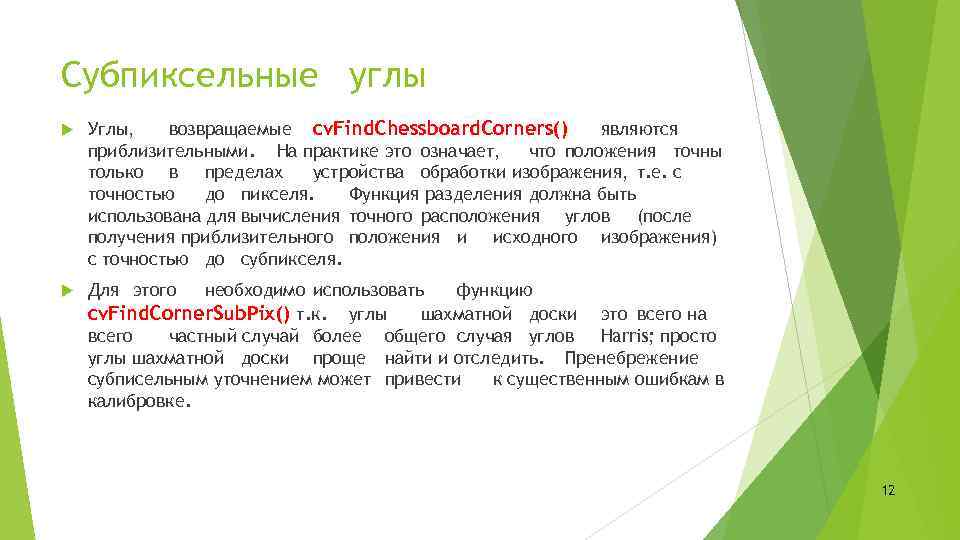 Субпиксельные углы

Углы, возвращаемые cvFindChessboardCorners() являются приблизительными. На практике это означает, что положения точны только в пределах устройства обработки изображения, т.е. с точностью до пикселя. Функция разделения должна быть использована для вычисления точного расположения углов (после получения приблизительного положения и исходного изображения) с точностью до субпикселя.

Для этого необходимо использовать функцию cvFindCornerSubPix() т.к. углы шахматной доски это всего на всего частный случай более общего случая углов Harris; просто углы шахматной доски проще найти и отследить. Пренебрежение субписельным уточнением может привести к существенным ошибкам в калибровке.

12